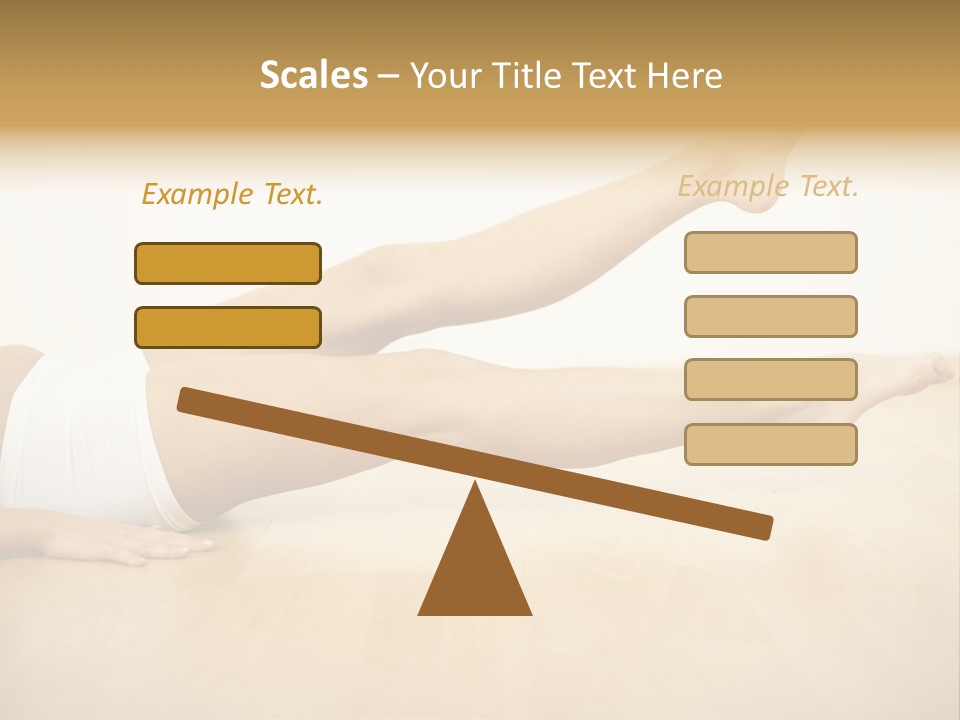 Scales – Your Title Text Here

Example Text.

Example Text.